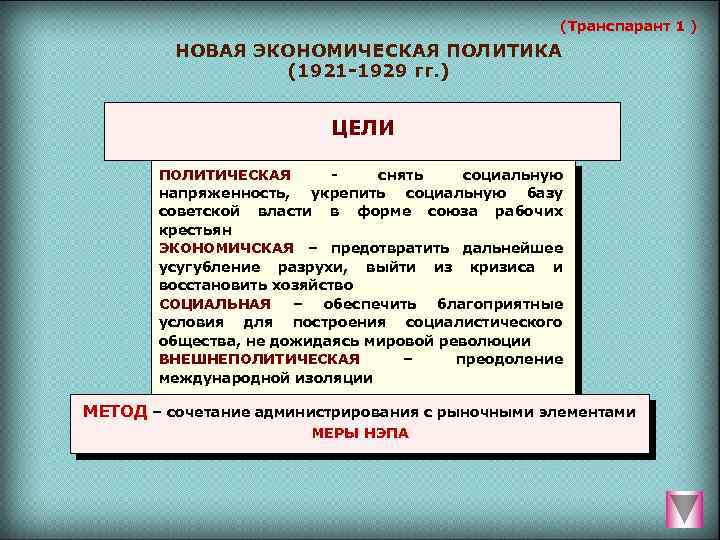 (Транспарант 1 )

НОВАЯ ЭКОНОМИЧЕСКАЯ ПОЛИТИКА
(1921-1929 гг.)

ЦЕЛИ

ПОЛИТИЧЕСКАЯ - снять социальную напряженность, укрепить социальную базу советской власти в форме союза рабочих крестьян

ЭКОНОМИЧСКАЯ – предотвратить дальнейшее усугубление разрухи, выйти из кризиса и восстановить хозяйство

СОЦИАЛЬНАЯ – обеспечить благоприятные условия для построения социалистического общества, не дожидаясь мировой революции

ВНЕШНЕПОЛИТИЧЕСКАЯ – преодоление международной изоляции

МЕТОД – сочетание администрирования с рыночными элементами

МЕРЫ НЭПА